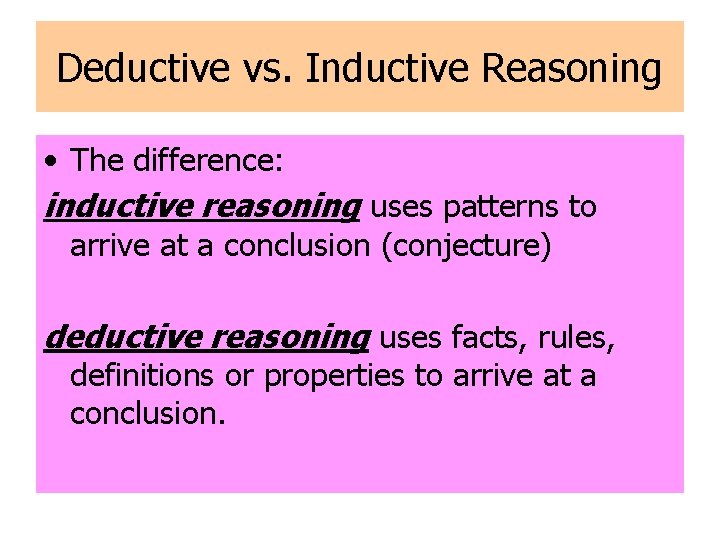 Deductive vs. Inductive Reasoning

• The difference:

inductive reasoning uses patterns to arrive at a conclusion (conjecture)

deductive reasoning uses facts, rules, definitions or properties to arrive at a conclusion.